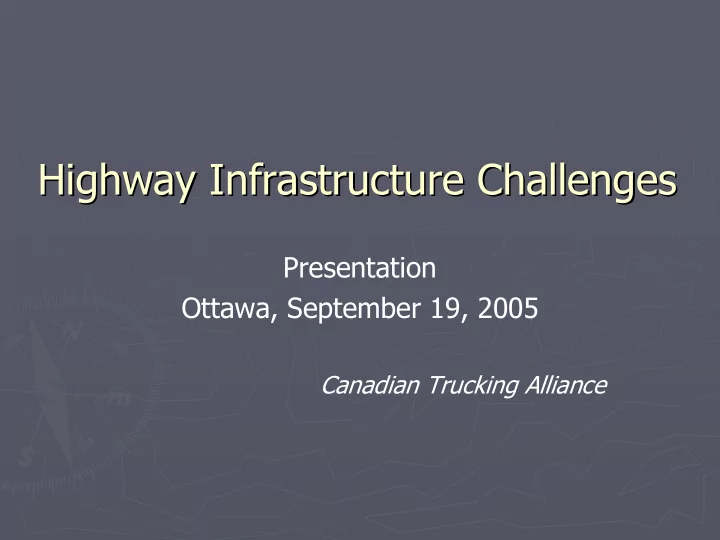 Highway Infrastructure Challenges

Presentation
Ottawa, September 19, 2005

Canadian Trucking Alliance